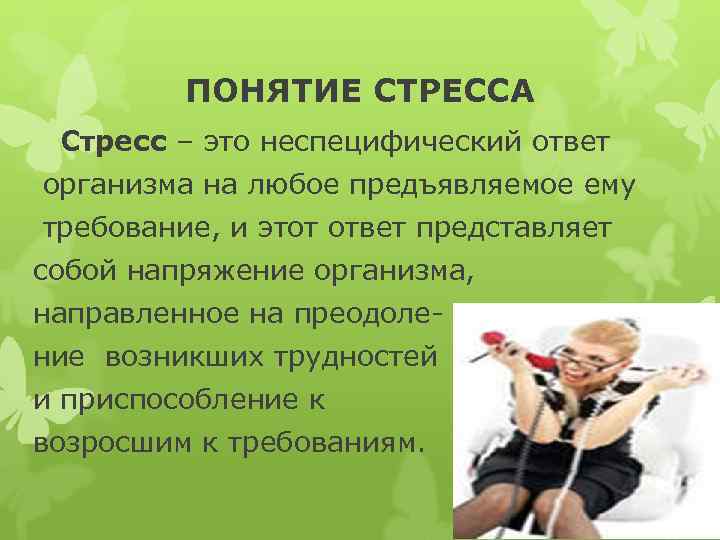 ПОНЯТИЕ СТРЕССА

Стресс – это неспецифический ответ организма на любое предъявляемое ему требование, и этот ответ представляет собой напряжение организма, направленное на преодоление возникших трудностей и приспособление к возросшим к требованиям.